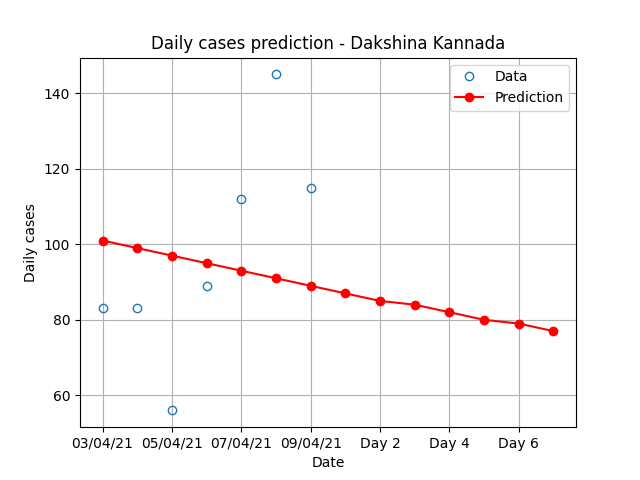 Daily cases prediction - Dakshina Kannada

Data
Prediction

Daily cases

140
120
100
80
60

03/04/21
05/04/21
07/04/21
09/04/21
Day 2
Day 4
Day 6

Date